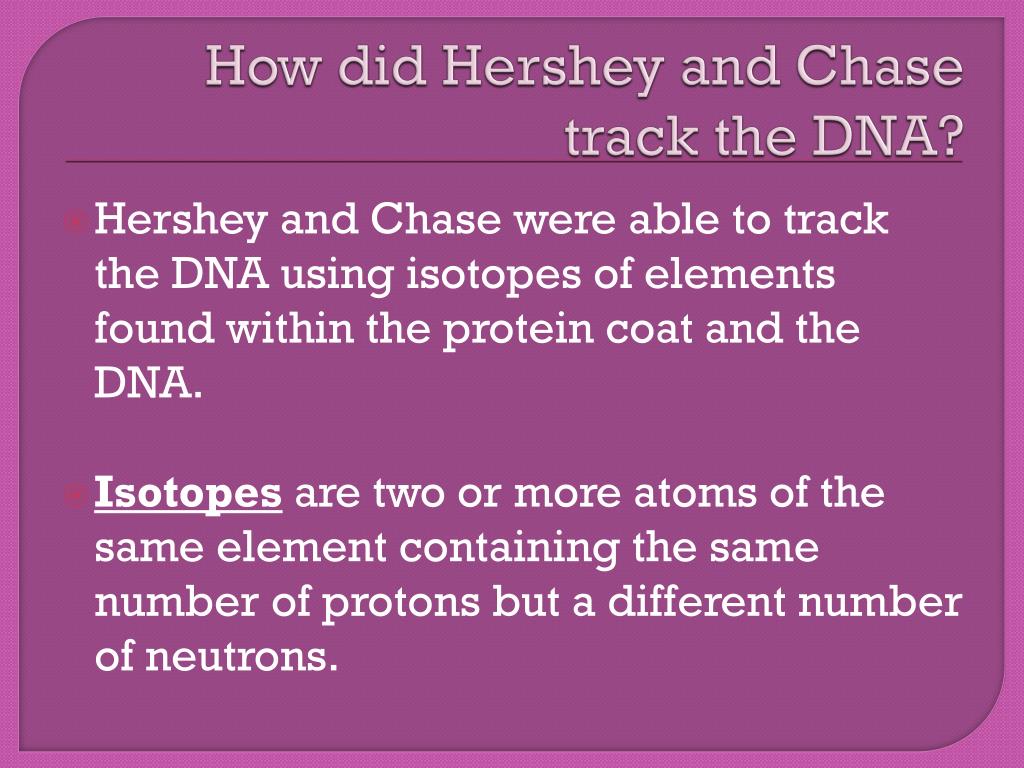 How did Hershey and Chase track the DNA?

Hershey and Chase were able to track the DNA using isotopes of elements found within the protein coat and the DNA.

Isotopes are two or more atoms of the same element containing the same number of protons but a different number of neutrons.